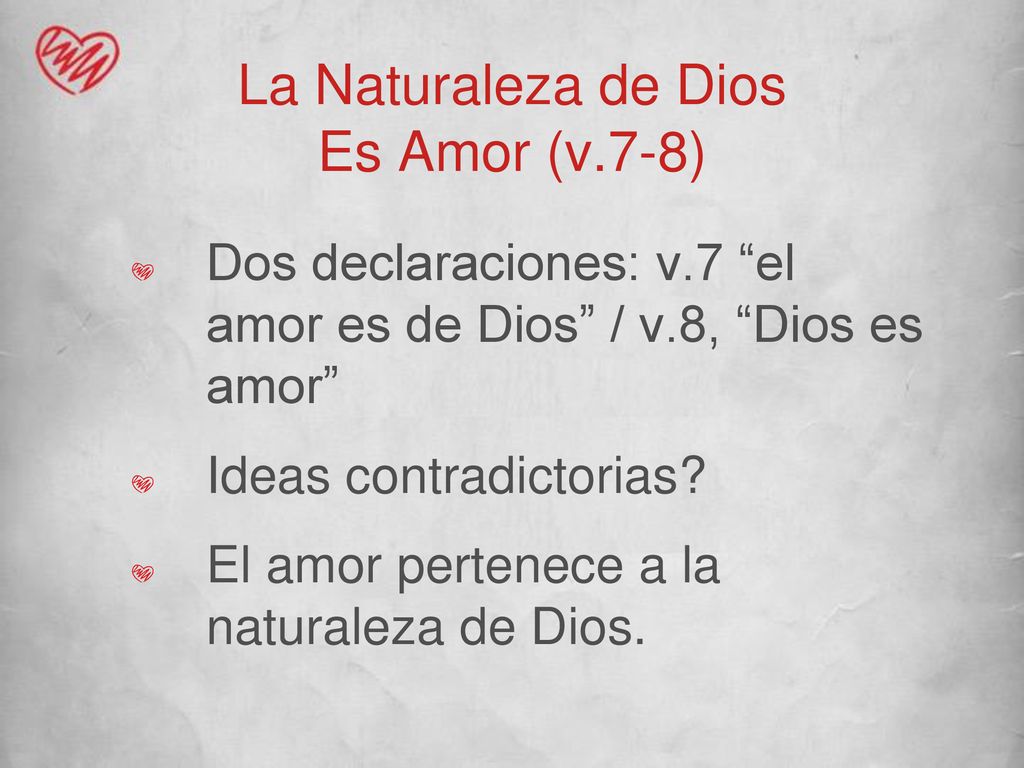 La Naturaleza de Dios
Es Amor (v.7-8)

Dos declaraciones: v.7 “el amor es de Dios” / v.8, “Dios es amor”

Ideas contradictorias?

El amor pertenece a la naturaleza de Dios.